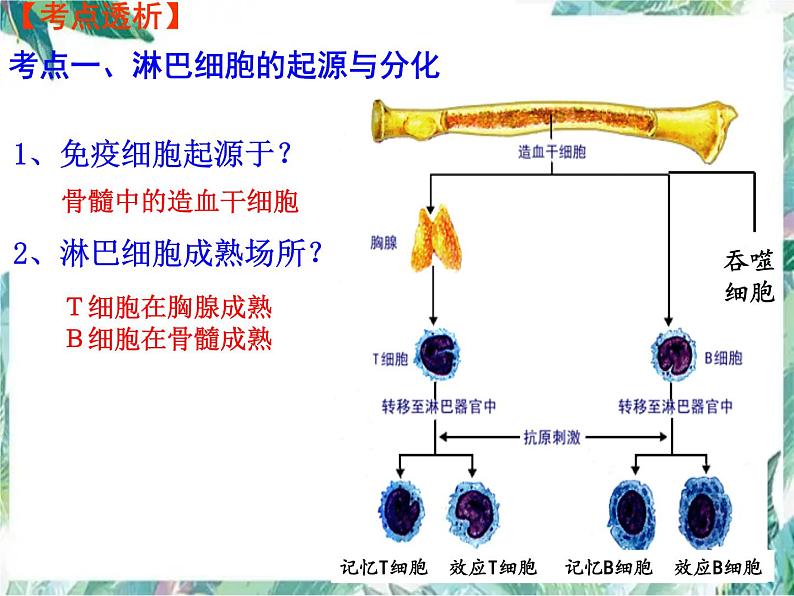 【考点透析】

考点一、淋巴细胞的起源与分化

1、免疫细胞起源于？

骨髓中的造血干细胞

2、淋巴细胞成熟场所？

T细胞在胸腺成熟
B细胞在骨髓成熟

造血干细胞

胸腺

吞噬细胞

T细胞

B细胞

转移至淋巴器官中

转移至淋巴器官中

抗原刺激

记忆T细胞　效应T细胞　记忆B细胞　效应B细胞